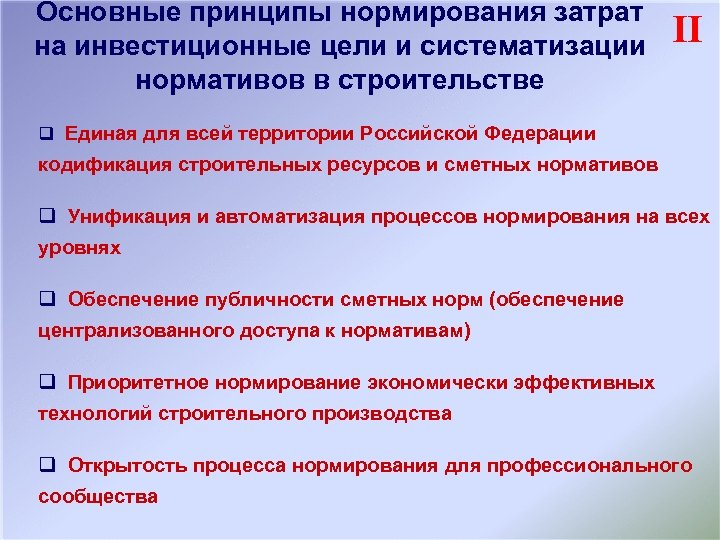 Основные принципы нормирования затрат на инвестиционные цели и систематизации нормативов в строительстве

II

❑ Единая для всей территории Российской Федерации кодификация строительных ресурсов и сметных нормативов

❑ Унификация и автоматизация процессов нормирования на всех уровнях

❑ Обеспечение публичности сметных норм (обеспечение централизованного доступа к нормативам)

❑ Приоритетное нормирование экономически эффективных технологий строительного производства

❑ Открытость процесса нормирования для профессионального сообщества